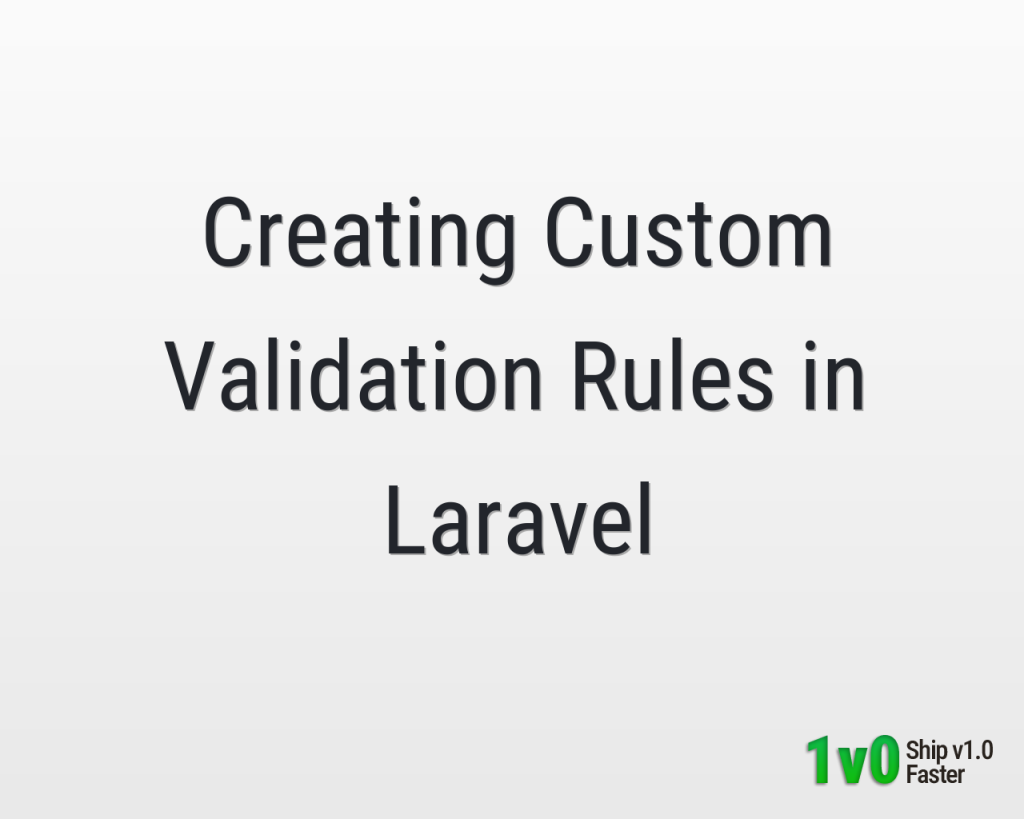 Creating Custom Validation Rules in Laravel

1v0 Ship v1.0 Faster